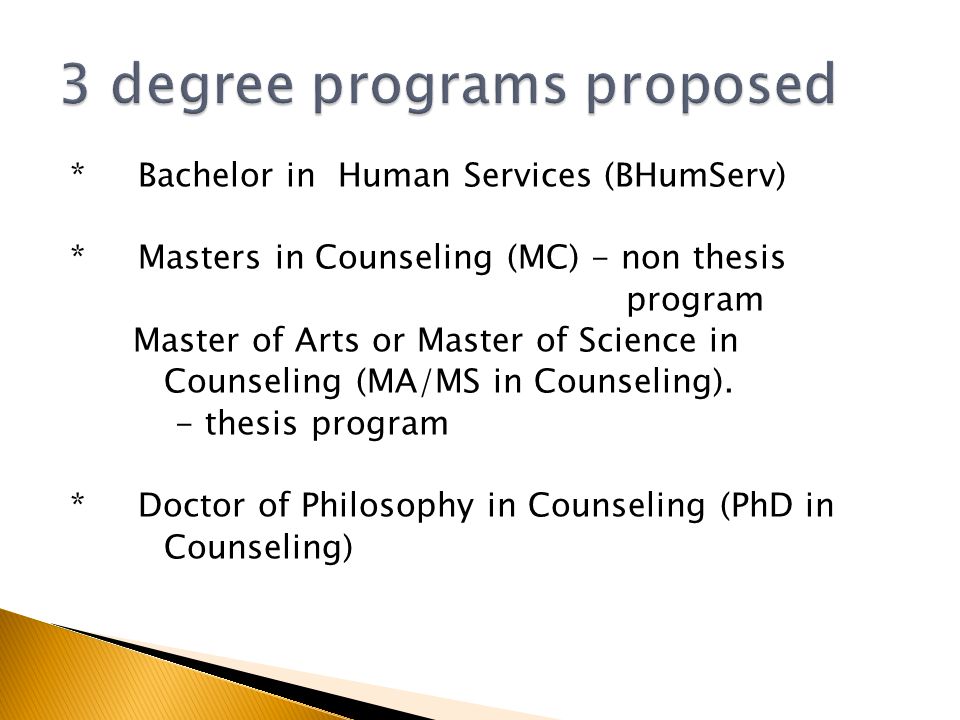 3 degree programs proposed

* Bachelor in Human Services (BHumServ)

* Masters in Counseling (MC) - non thesis program

Master of Arts or Master of Science in Counseling (MA/MS in Counseling).
- thesis program

* Doctor of Philosophy in Counseling (PhD in Counseling)